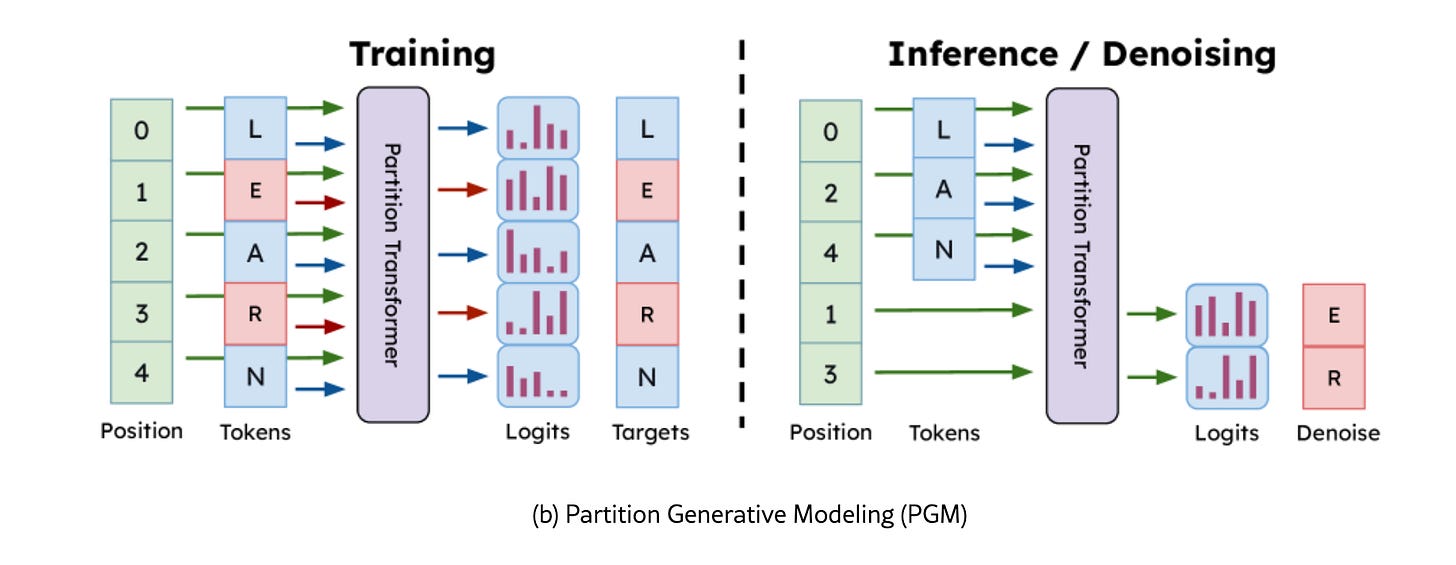 Training

0
1
2
3
4
Position

L
E
A
R
N
Tokens

Partition Transformer

Logits

L
E
A
R
N
Targets

Inference / Denoising

0
2
4
1
3
Position

L
A
N
Tokens

Partition Transformer

Logits

E
R
Denoise

(b) Partition Generative Modeling (PGM)